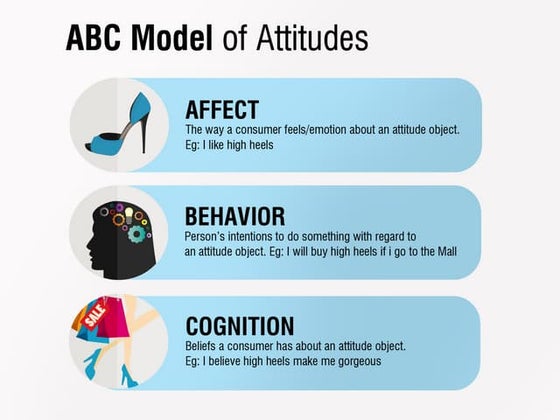 ABC Model of Attitudes

AFFECT
The way a consumer feels/emotion about an attitude object.
Eg: I like high heels

BEHAVIOR
Person's intentions to do something with regard to an attitude object. Eg: I will buy high heels if i go to the Mall

SALE

COGNITION
Beliefs a consumer has about an attitude object.
Eg: I believe high heels make me gorgeous